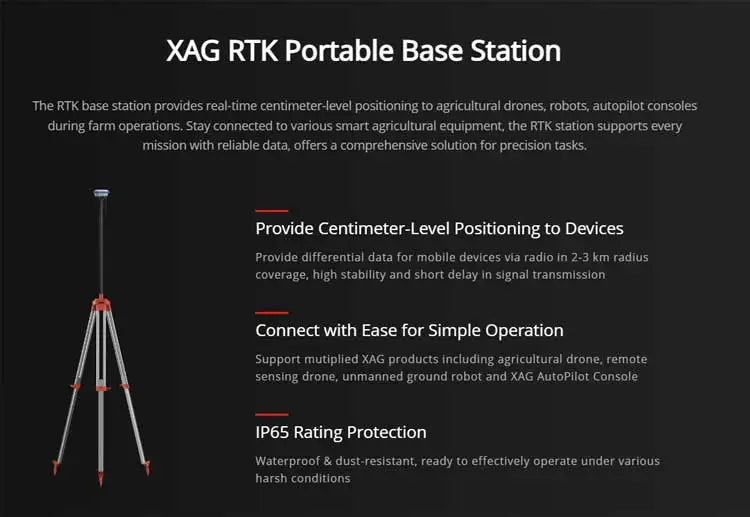 XAG RTK Portable Base Station

The RTK base station provides real-time centimeter-level positioning to agricultural drones, robots, autopilot consoles during farm operations. Stay connected to various smart agricultural equipment, the RTK station supports every mission with reliable data, offers a comprehensive solution for precision tasks.

Provide Centimeter-Level Positioning to Devices

Provide differential data for mobile devices via radio in 2-3 km radius coverage, high stability and short delay in signal transmission

Connect with Ease for Simple Operation

Support mutiplied XAG products including agricultural drone, remote sensing drone, unmanned ground robot and XAG AutoPilot Console

IP65 Rating Protection

Waterproof & dust-resistant, ready to effectively operate under various harsh conditions